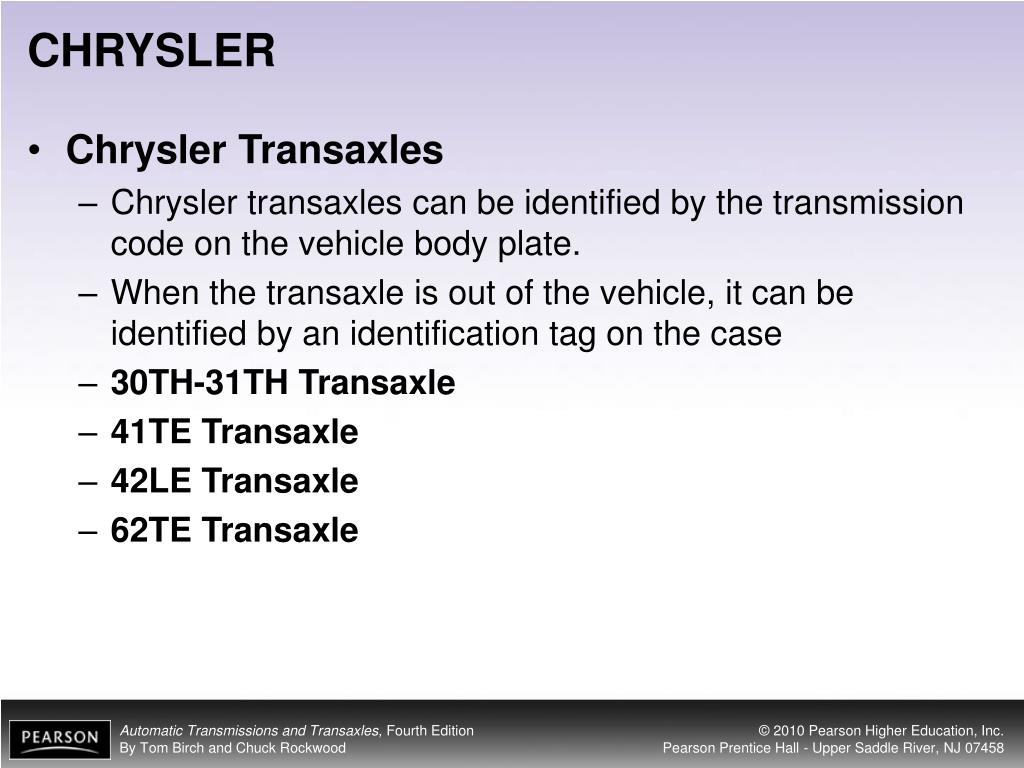 CHRYSLER

• Chrysler Transaxles
– Chrysler transaxles can be identified by the transmission code on the vehicle body plate.
– When the transaxle is out of the vehicle, it can be identified by an identification tag on the case
– 30TH-31TH Transaxle
– 41TE Transaxle
– 42LE Transaxle
– 62TE Transaxle

PEARSON

Automatic Transmissions and Transaxles, Fourth Edition
By Tom Birch and Chuck Rockwood

© 2010 Pearson Higher Education, Inc.
Pearson Prentice Hall - Upper Saddle River, NJ 07458